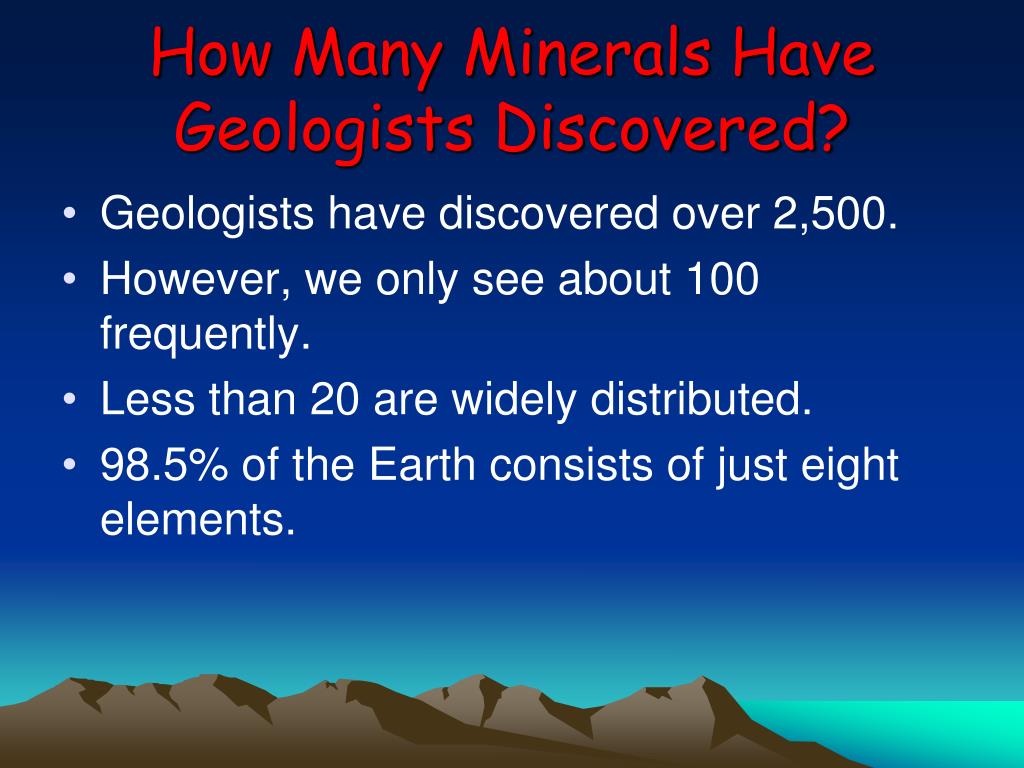 How Many Minerals Have Geologists Discovered?

• Geologists have discovered over 2,500.
• However, we only see about 100 frequently.
• Less than 20 are widely distributed.
• 98.5% of the Earth consists of just eight elements.